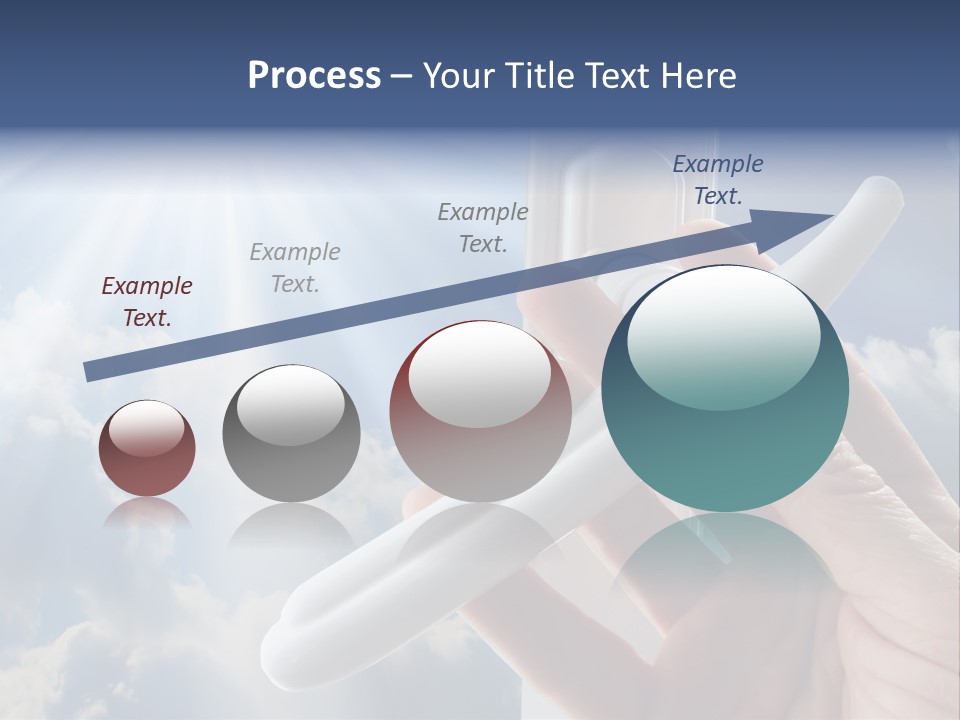 Process – Your Title Text Here

Example Text.

Example Text.

Example Text.

Example Text.